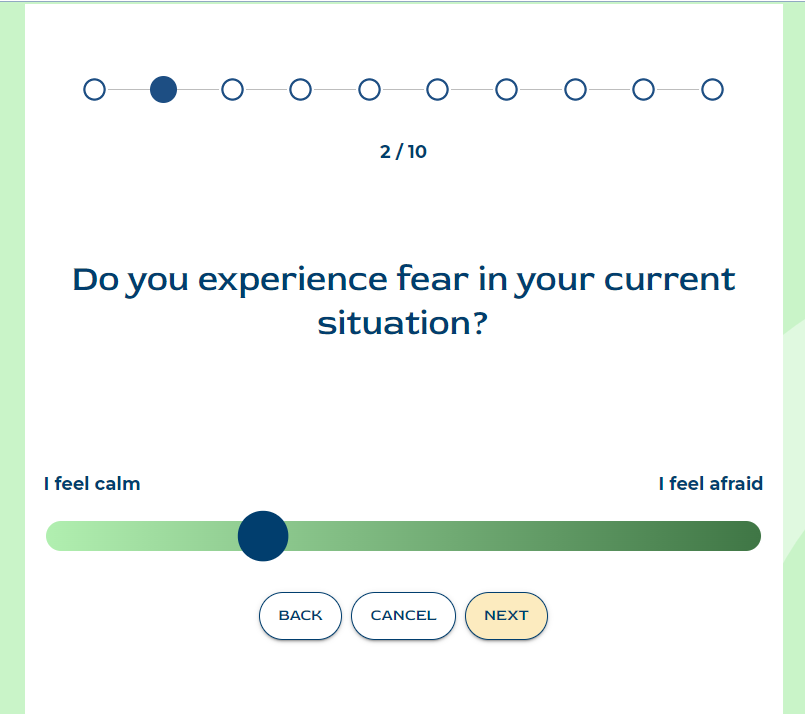 2 / 10

Do you experience fear in your current situation?

I feel calm

I feel afraid

BACK CANCEL NEXT